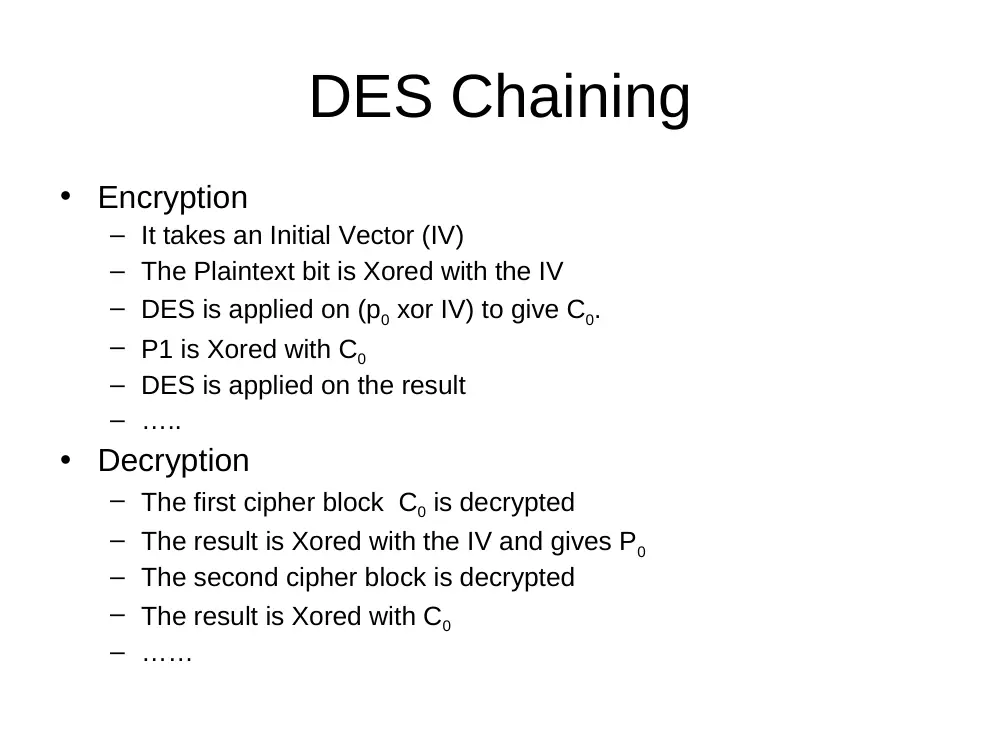 DES Chaining

• Encryption
- It takes an Initial Vector (IV)
- The Plaintext bit is Xored with the IV
- DES is applied on ($p_0$ xor IV) to give $C_0$.
- P1 is Xored with $C_0$
- DES is applied on the result
- …..

• Decryption
- The first cipher block $C_0$ is decrypted
- The result is Xored with the IV and gives $P_0$
- The second cipher block is decrypted
- The result is Xored with $C_0$
- ……